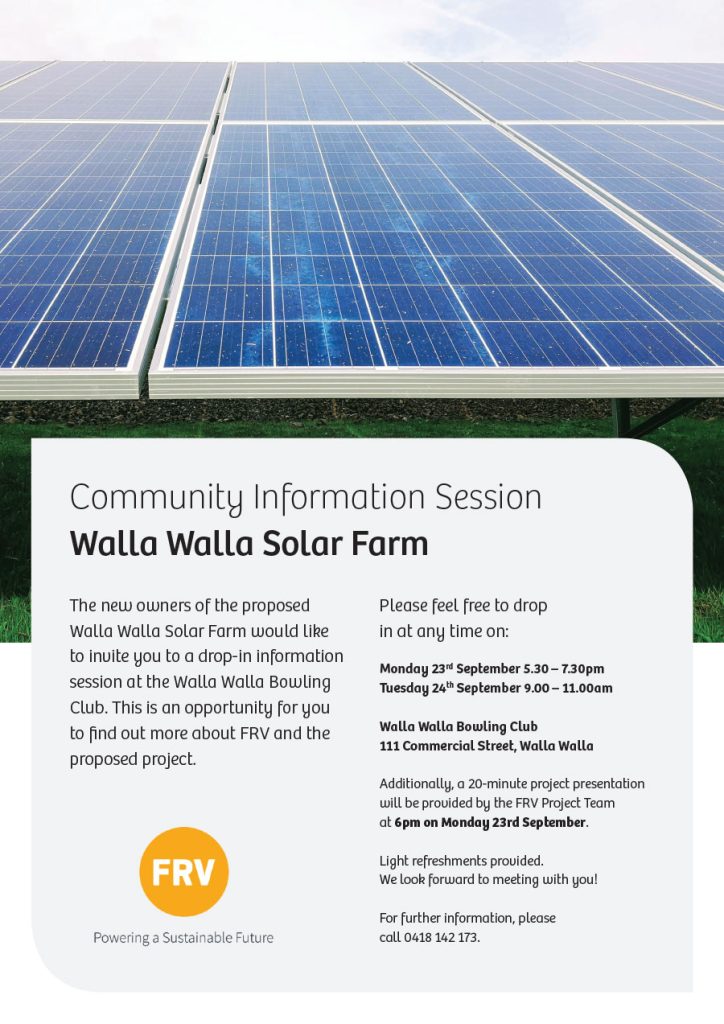 Community Information Session
Walla Walla Solar Farm

The new owners of the proposed Walla Walla Solar Farm would like to invite you to a drop-in information session at the Walla Walla Bowling Club. This is an opportunity for you to find out more about FRV and the proposed project.

FRV

Powering a Sustainable Future

Please feel free to drop in at any time on:

Monday 23$^{rd}$ September 5.30 – 7.30pm
Tuesday 24$^{th}$ September 9.00 – 11.00am

Walla Walla Bowling Club
111 Commercial Street, Walla Walla

Additionally, a 20-minute project presentation will be provided by the FRV Project Team at 6pm on Monday 23rd September.

Light refreshments provided.
We look forward to meeting with you!

For further information, please call 0418 142 173.